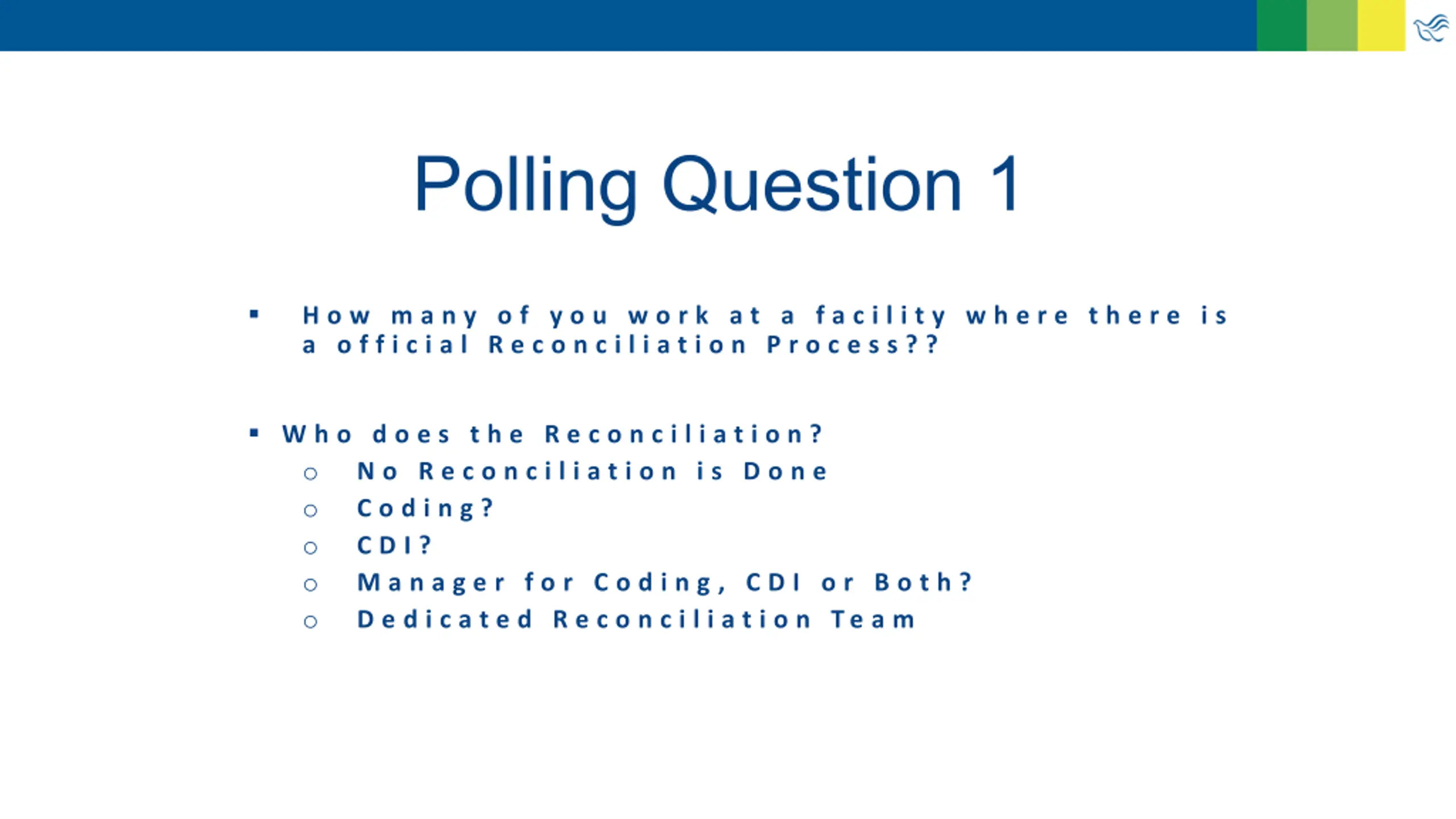 Polling Question 1

▪ How many of you work at a facility where there is a official Reconciliation Process??

▪ Who does the Reconciliation?
○ No Reconciliation is Done
○ Coding?
○ CDI?
○ Manager for Coding, CDI or Both?
○ Dedicated Reconciliation Team